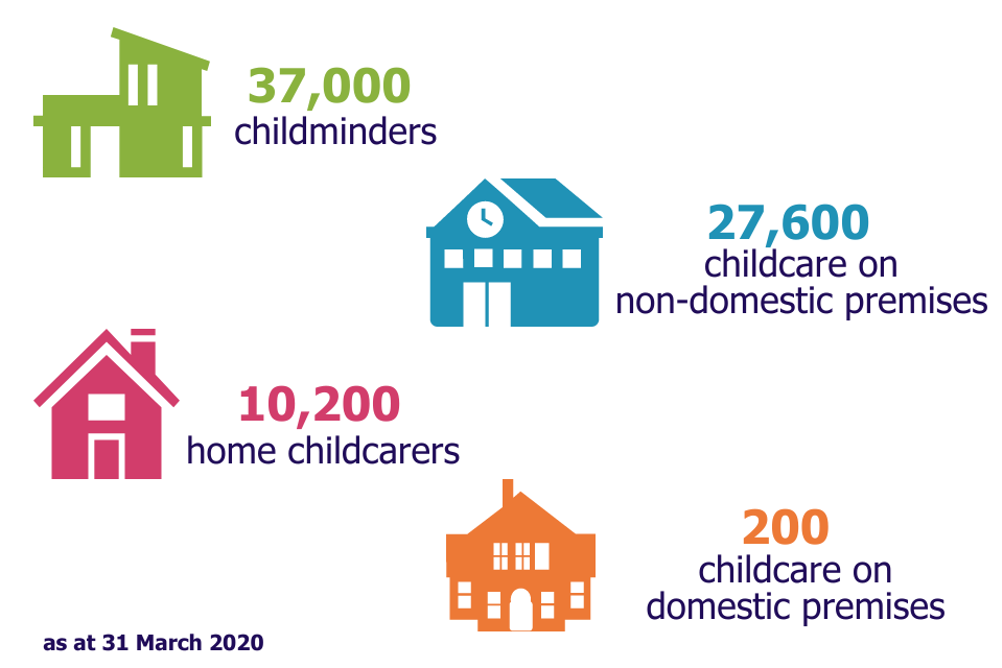 37,000
childminders

27,600
childcare on
non-domestic premises

10,200
home childcarers

200
childcare on
domestic premises

as at 31 March 2020